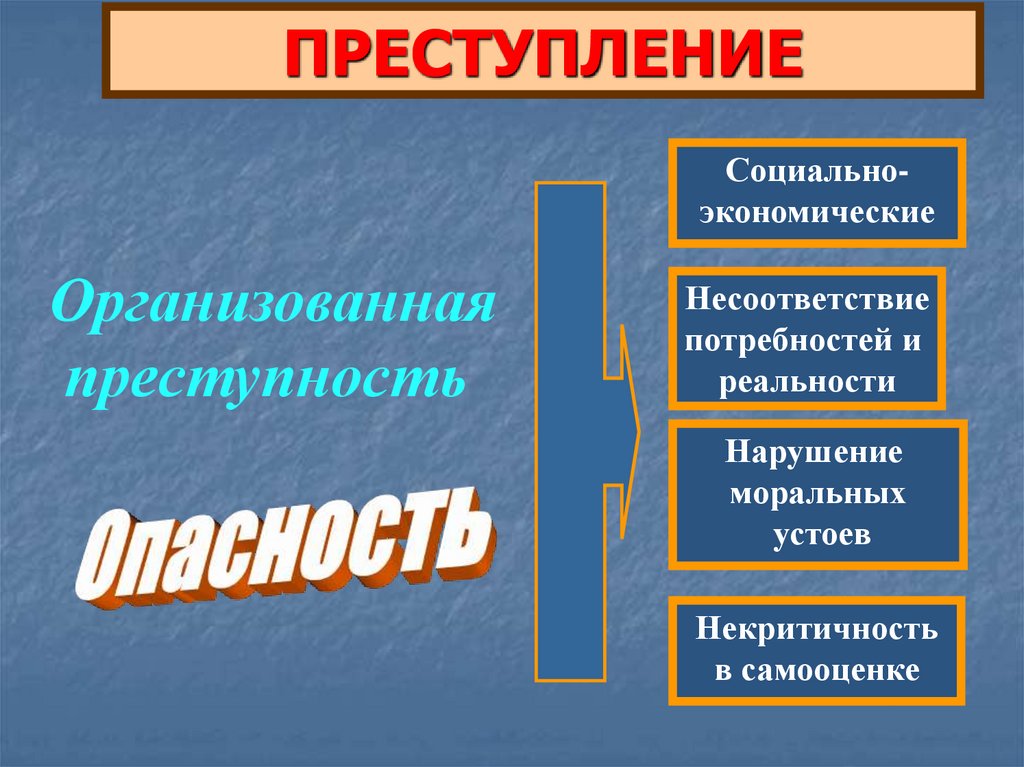 ПРЕСТУПЛЕНИЕ

Организованная преступность

Опасность

Социально-экономические

Несоответствие потребностей и реальности

Нарушение моральных устоев

Некритичность в самооценке